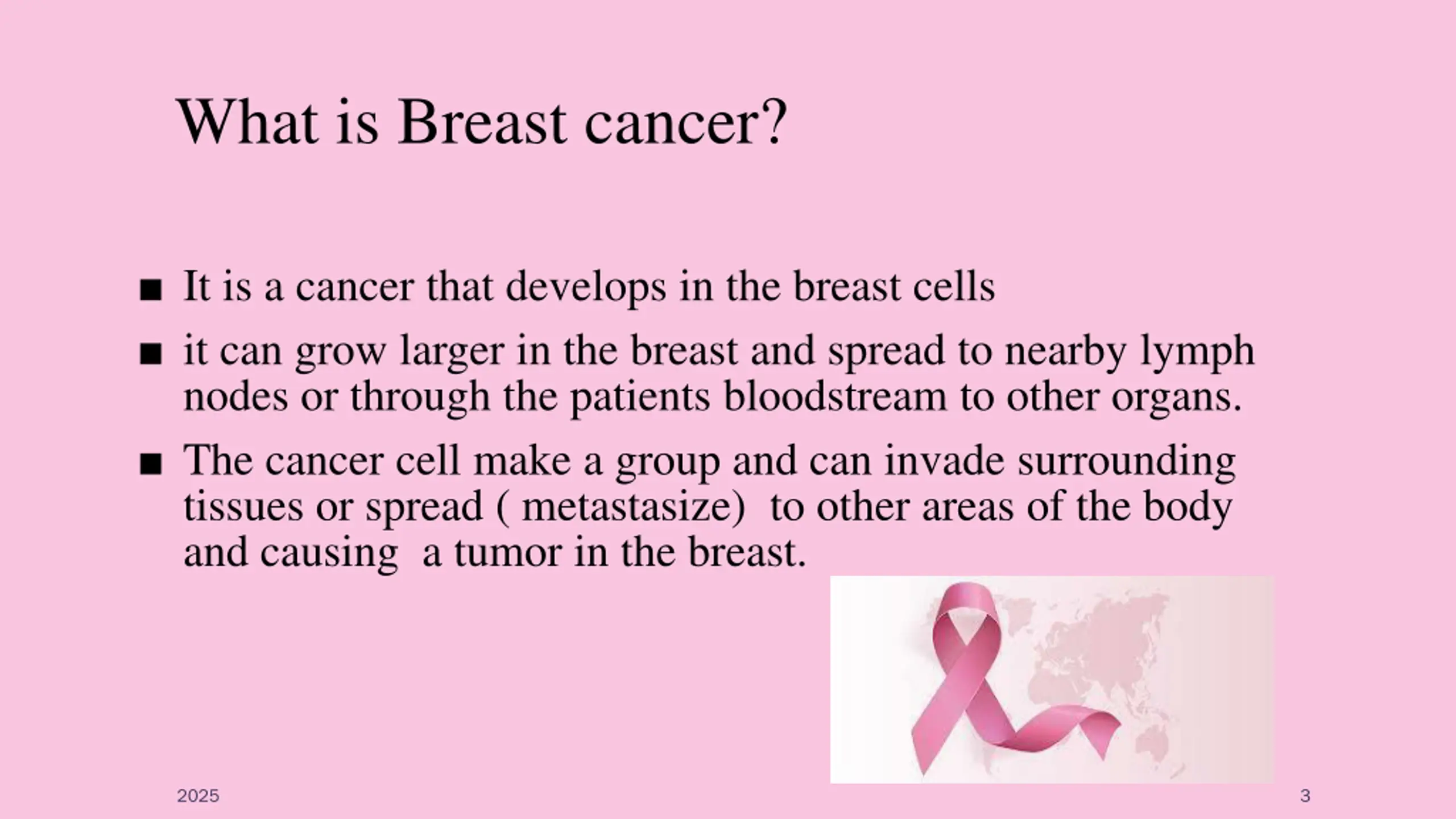 What is Breast cancer?

■ It is a cancer that develops in the breast cells

■ it can grow larger in the breast and spread to nearby lymph nodes or through the patients bloodstream to other organs.

■ The cancer cell make a group and can invade surrounding tissues or spread ( metastasize) to other areas of the body and causing a tumor in the breast.

2025

3